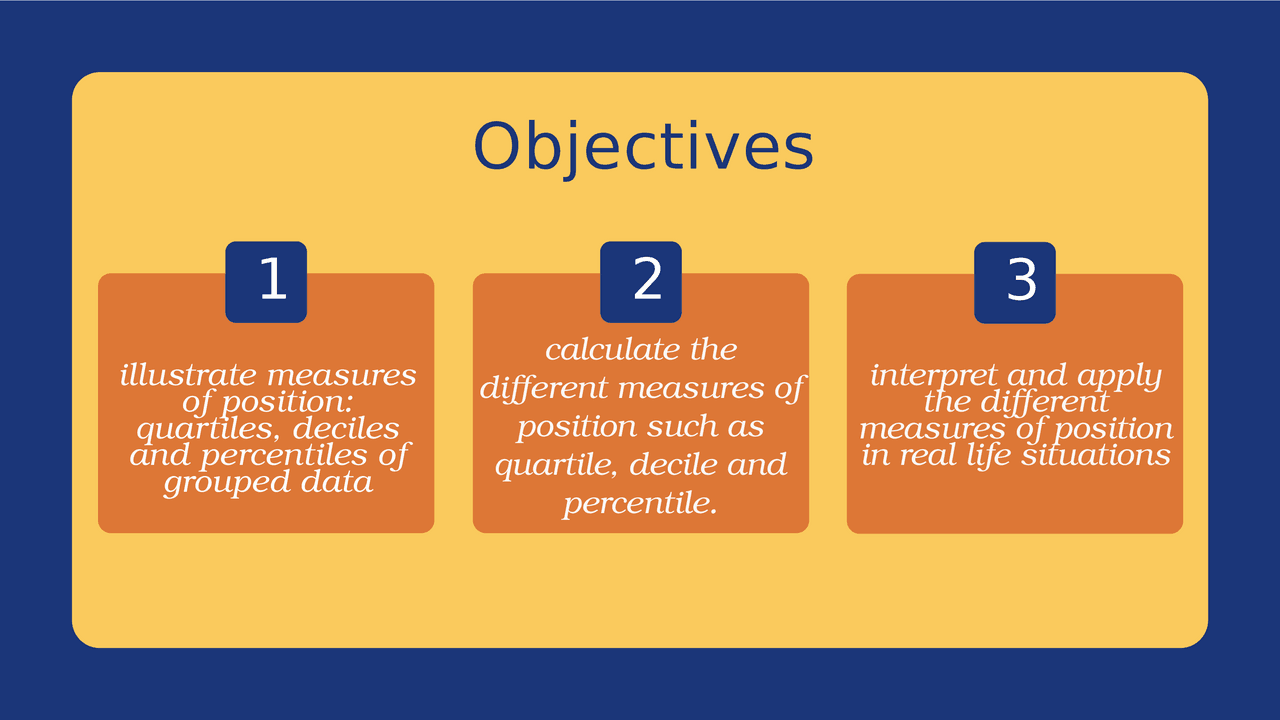 Objectives

1

illustrate measures of position: quartiles, deciles and percentiles of grouped data

2

calculate the different measures of position such as quartile, decile and percentile.

3

interpret and apply the different measures of position in real life situations